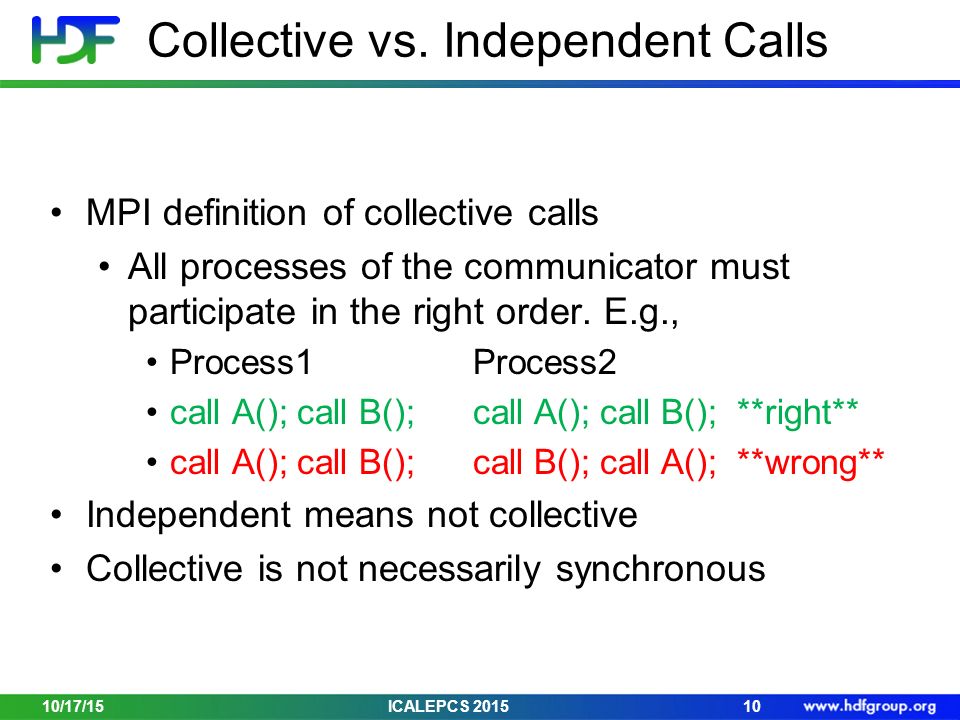 HDF Collective vs. Independent Calls

• MPI definition of collective calls
  • All processes of the communicator must participate in the right order. E.g.,
    • Process1 Process2
    • call A(); call B(); call A(); call B(); \*\*right\*\*
    • call A(); call B(); call B(); call A(); \*\*wrong\*\*
• Independent means not collective
• Collective is not necessarily synchronous

10/17/15 ICALEPCS 2015 10 www.hdfgroup.org